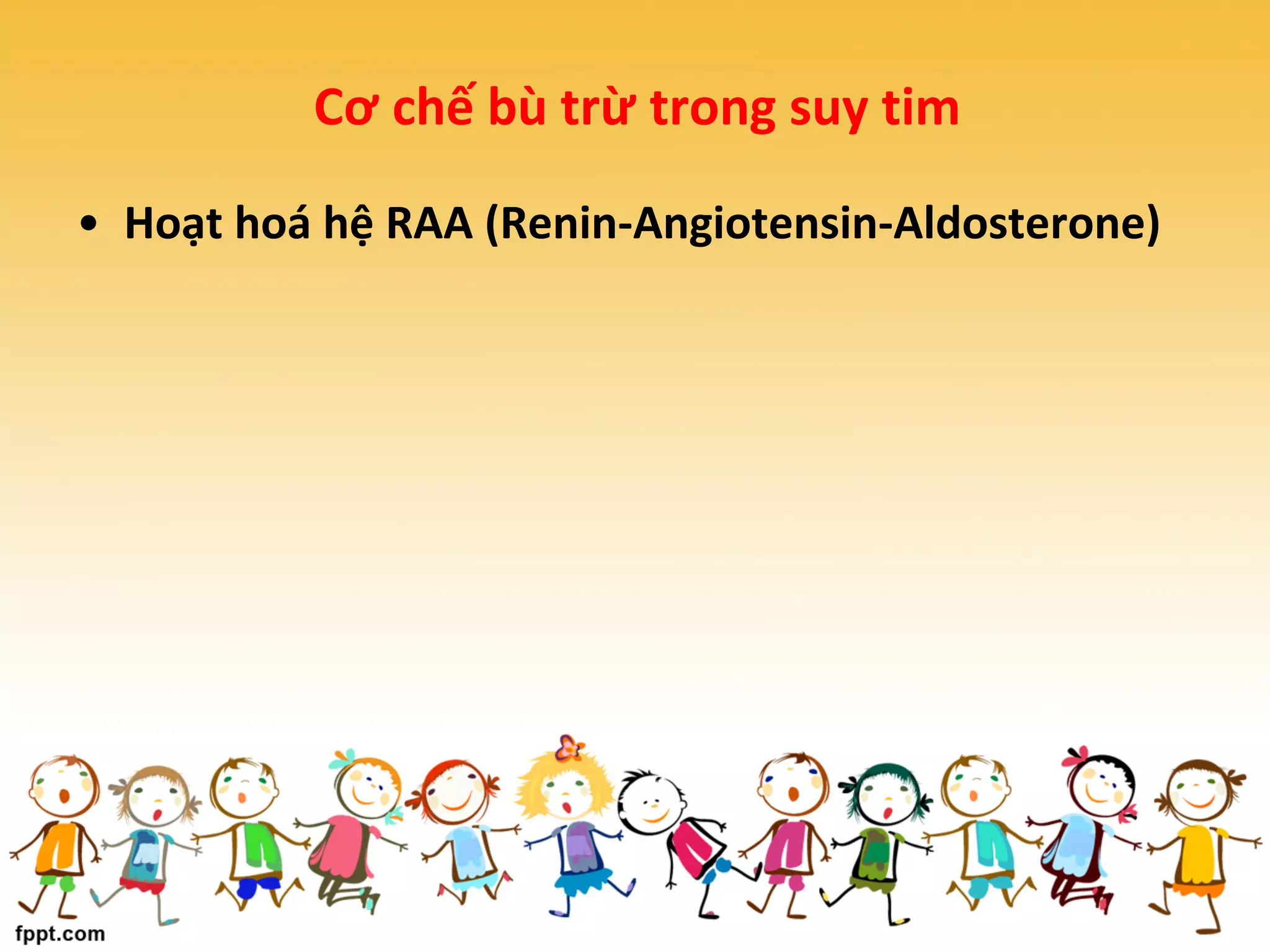 Cơ chế bù trừ trong suy tim

• Hoạt hoá hệ RAA (Renin-Angiotensin-Aldosterone)

fppt.com